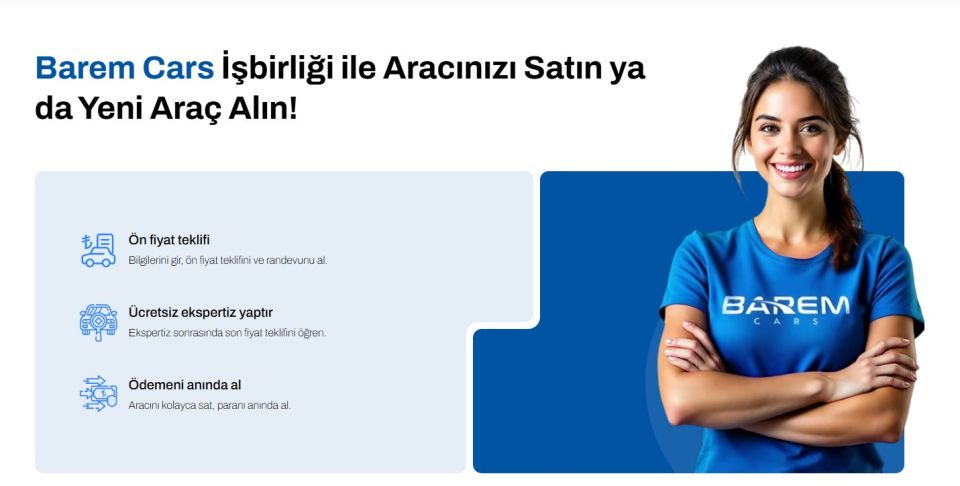 Barem Cars İşbirliği ile Aracınızı Satın ya da Yeni Araç Alın!

Ön fiyat teklifi
Bilgilerini gir, ön fiyat teklifini ve randevunu al.

Ücretsiz ekspertiz yaptır
Ekspertiz sonrasında son fiyat teklifini öğren.

Ödemeni anında al
Aracını kolayca sat, paranı anında al.

BAREM
CARS